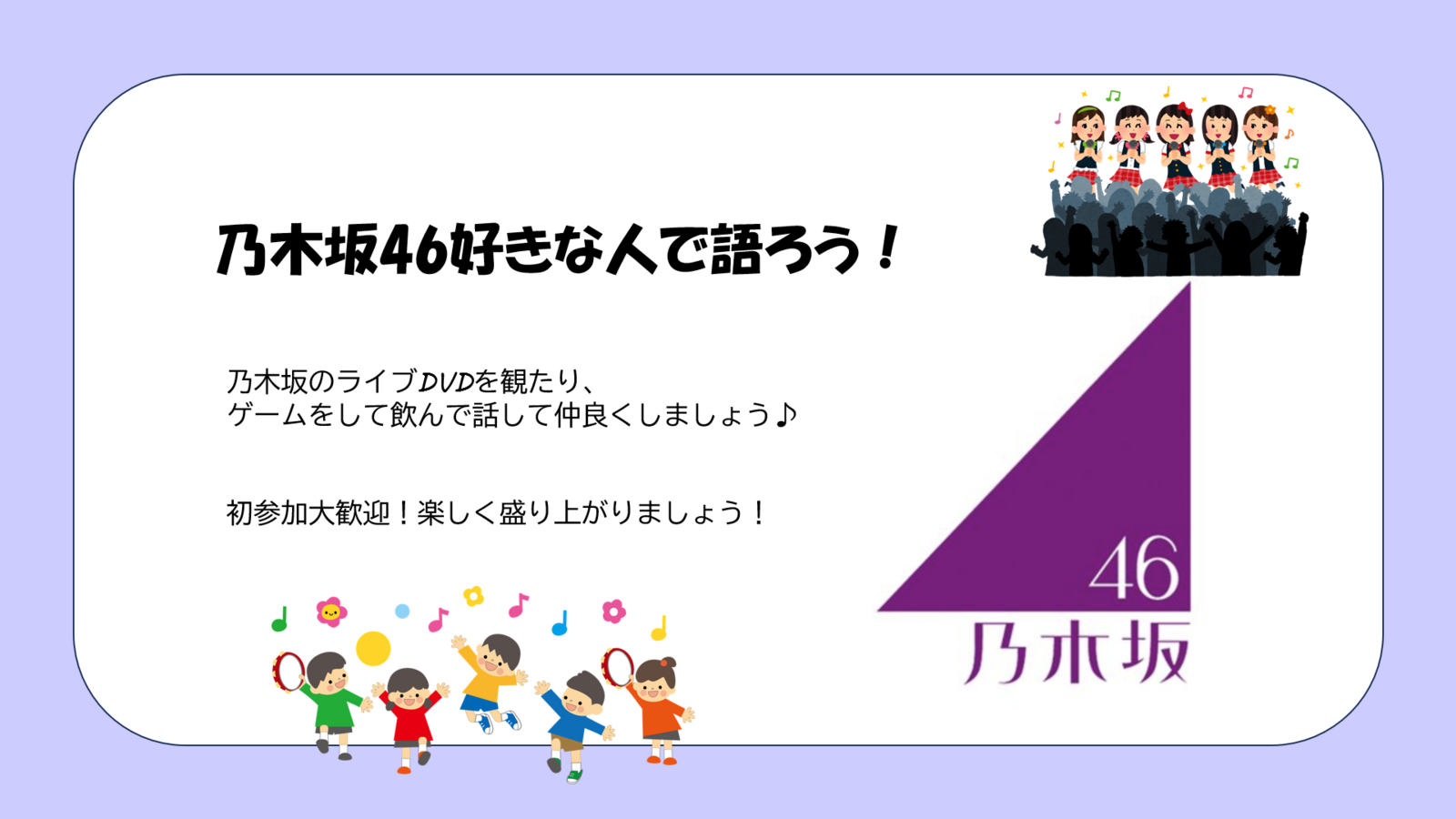 乃木坂46好きな人で語ろう！

乃木坂のライブDVDを観たり、
ゲームをして飲んで話して仲良くしましょう♪

初参加大歓迎！楽しく盛り上がりましょう！

46
乃木坂